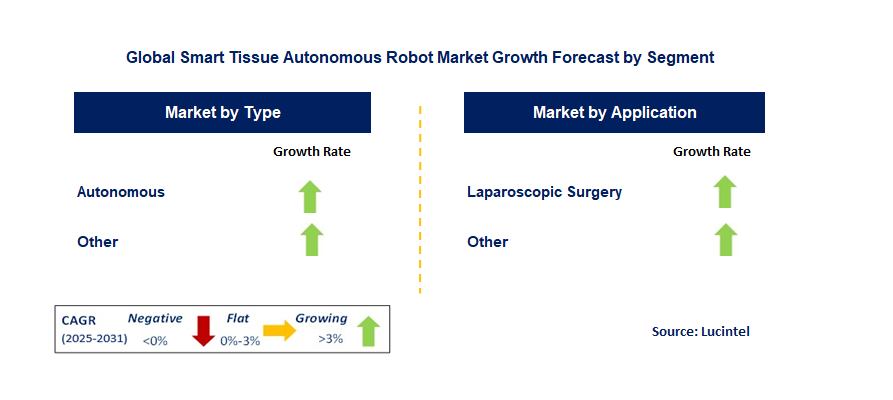 Global Smart Tissue Autonomous Robot Market Growth Forecast by Segment

Market by Type

Growth Rate

Autonomous

Other

Market by Application

Growth Rate

Laparoscopic Surgery

Other

CAGR (2025-2031) Negative <0% Flat 0%-3% Growing >3%

Source: Lucintel